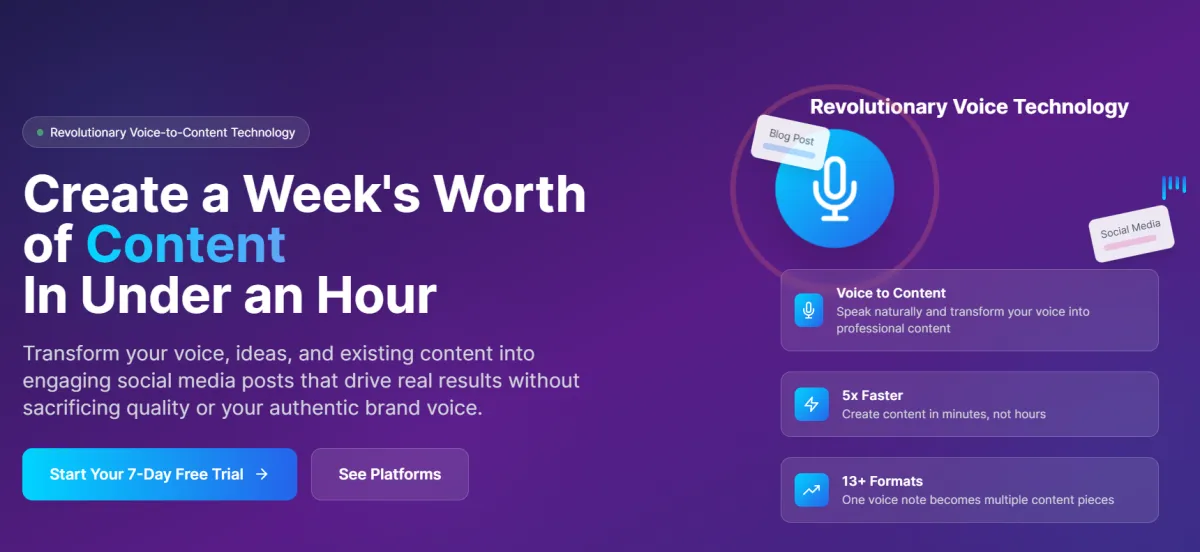 Revolutionary Voice-to-Content Technology

Create a Week's Worth of Content In Under an Hour

Transform your voice, ideas, and existing content into engaging social media posts that drive real results without sacrificing quality or your authentic brand voice.

Start Your 7-Day Free Trial →

See Platforms

Revolutionary Voice Technology

Blog Post

Social Media

Voice to Content
Speak naturally and transform your voice into professional content

5x Faster
Create content in minutes, not hours

13+ Formats
One voice note becomes multiple content pieces